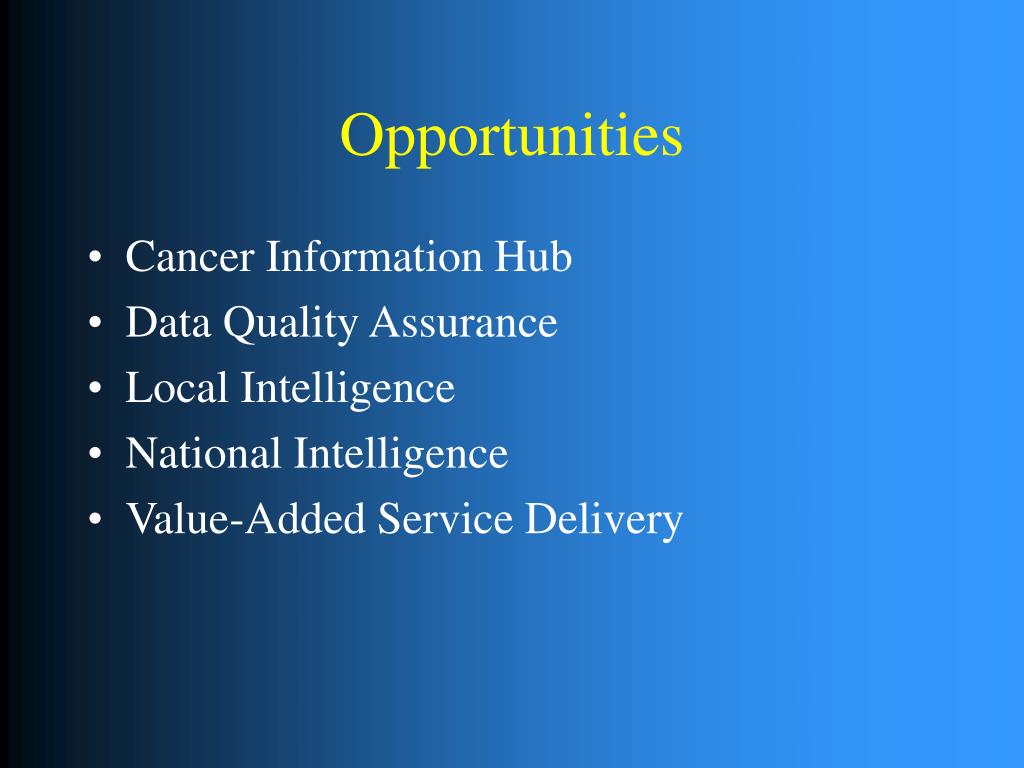 Opportunities

• Cancer Information Hub
• Data Quality Assurance
• Local Intelligence
• National Intelligence
• Value-Added Service Delivery